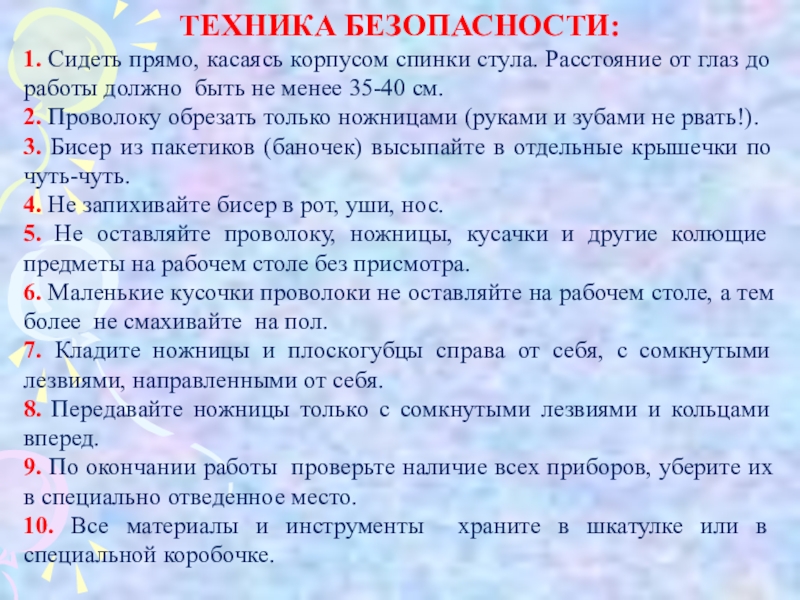 ТЕХНИКА БЕЗОПАСНОСТИ:

1. Сидеть прямо, касаясь корпусом спинки стула. Расстояние от глаз до работы должно быть не менее 35-40 см.
2. Проволоку обрезать только ножницами (руками и зубами не рвать!).
3. Бисер из пакетиков (баночек) высыпайте в отдельные крышечки по чуть-чуть.
4. Не запихивайте бисер в рот, уши, нос.
5. Не оставляйте проволоку, ножницы, кусачки и другие колющие предметы на рабочем столе без присмотра.
6. Маленькие кусочки проволоки не оставляйте на рабочем столе, а тем более не смахивайте на пол.
7. Кладите ножницы и плоскогубцы справа от себя, с сомкнутыми лезвиями, направленными от себя.
8. Передавайте ножницы только с сомкнутыми лезвиями и кольцами вперед.
9. По окончании работы проверьте наличие всех приборов, уберите их в специально отведенное место.
10. Все материалы и инструменты храните в шкатулке или в специальной коробочке.